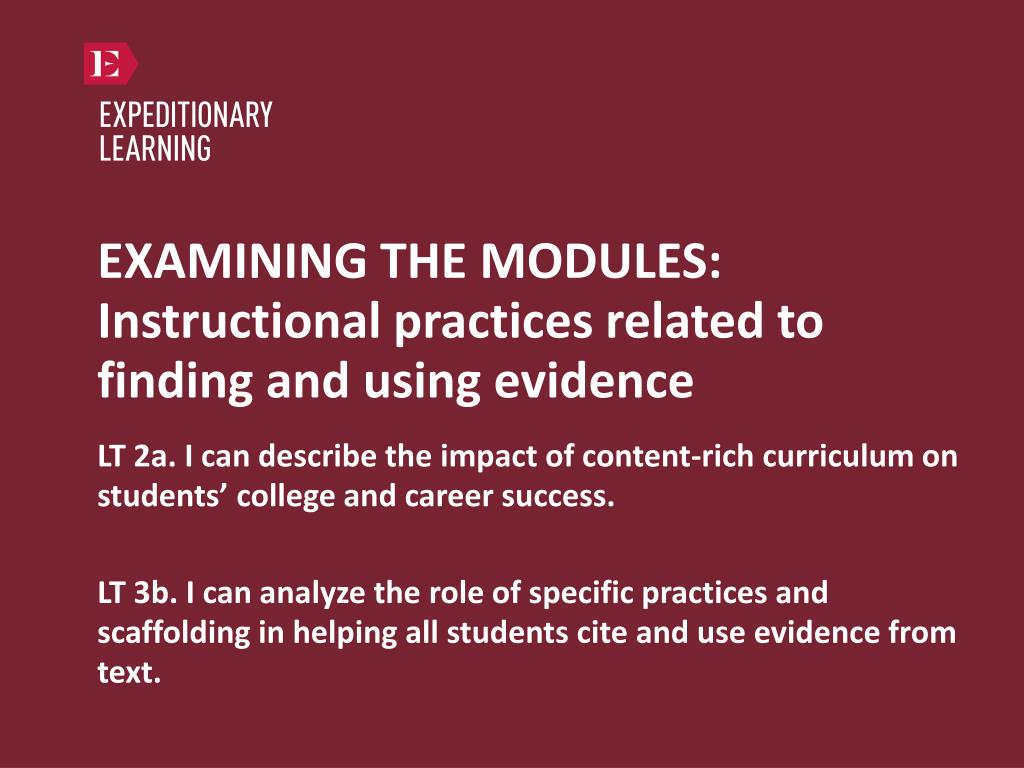 E

EXPEDITIONARY
LEARNING

EXAMINING THE MODULES: Instructional practices related to finding and using evidence

LT 2a. I can describe the impact of content-rich curriculum on students’ college and career success.

LT 3b. I can analyze the role of specific practices and scaffolding in helping all students cite and use evidence from text.